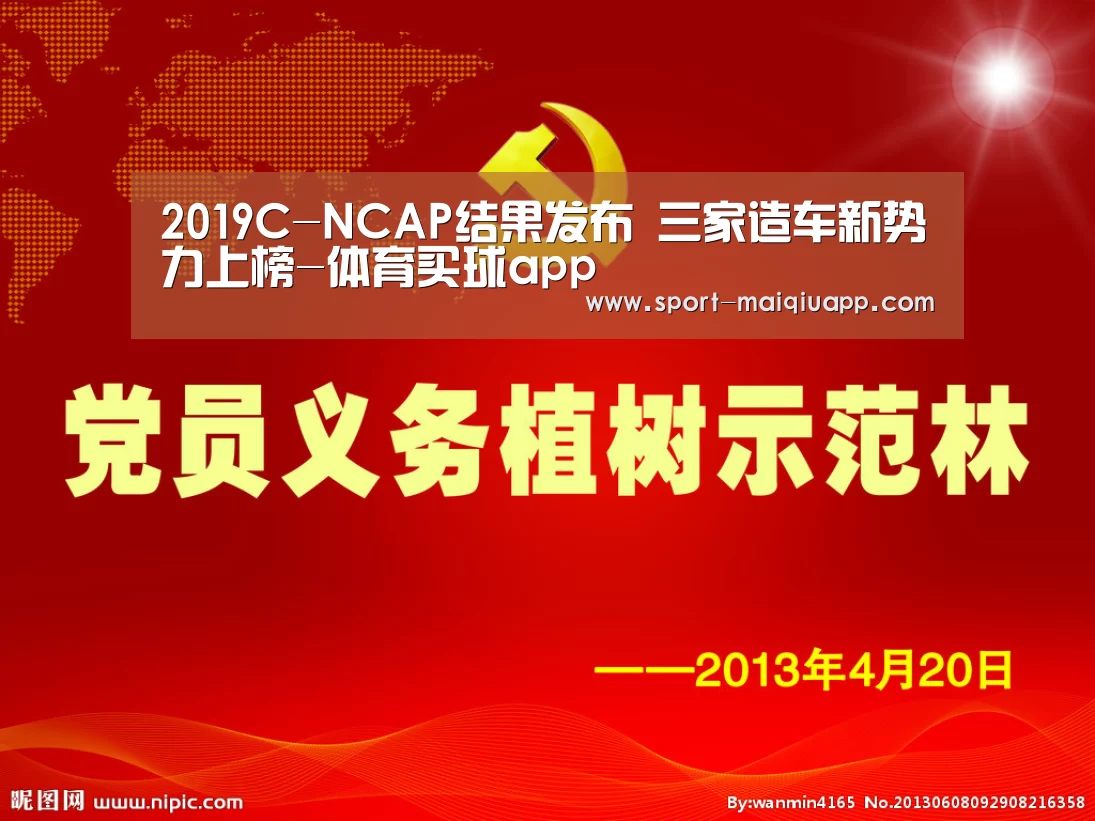 2019C-NCAP结果发布 三家造车新势力上榜-体育买球app
www.sport-maiqiuapp.com

党员义务植树示范林

——2013年4月20日

昵图网 www.nipic.com

By:wanmin4165 No.20130608092908216358